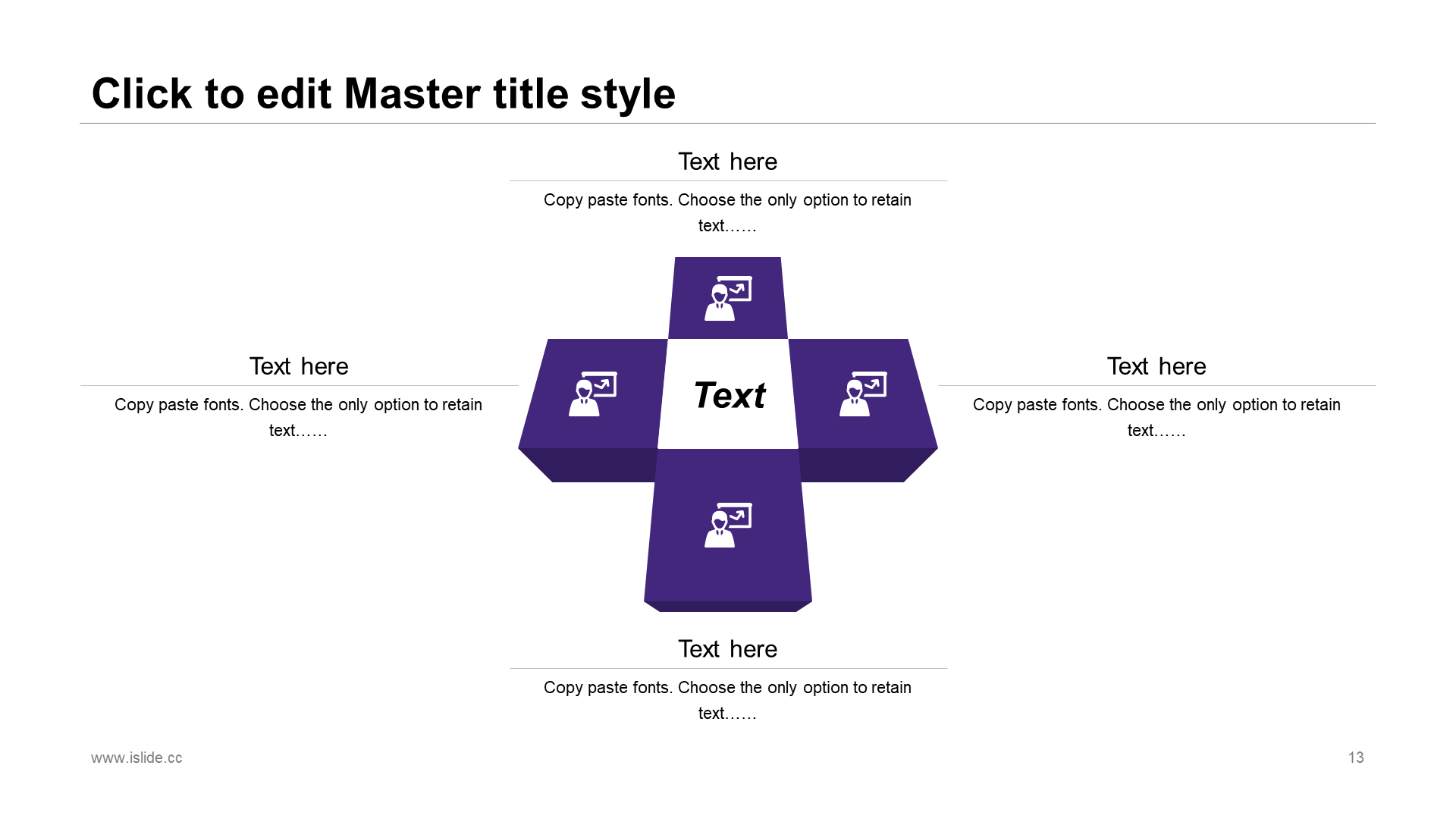 Click to edit Master title style

Text here

Copy paste fonts. Choose the only option to retain text……

Text here

Copy paste fonts. Choose the only option to retain text……

Text

Text here

Copy paste fonts. Choose the only option to retain text……

Text here

Copy paste fonts. Choose the only option to retain text……

www.islide.cc

13